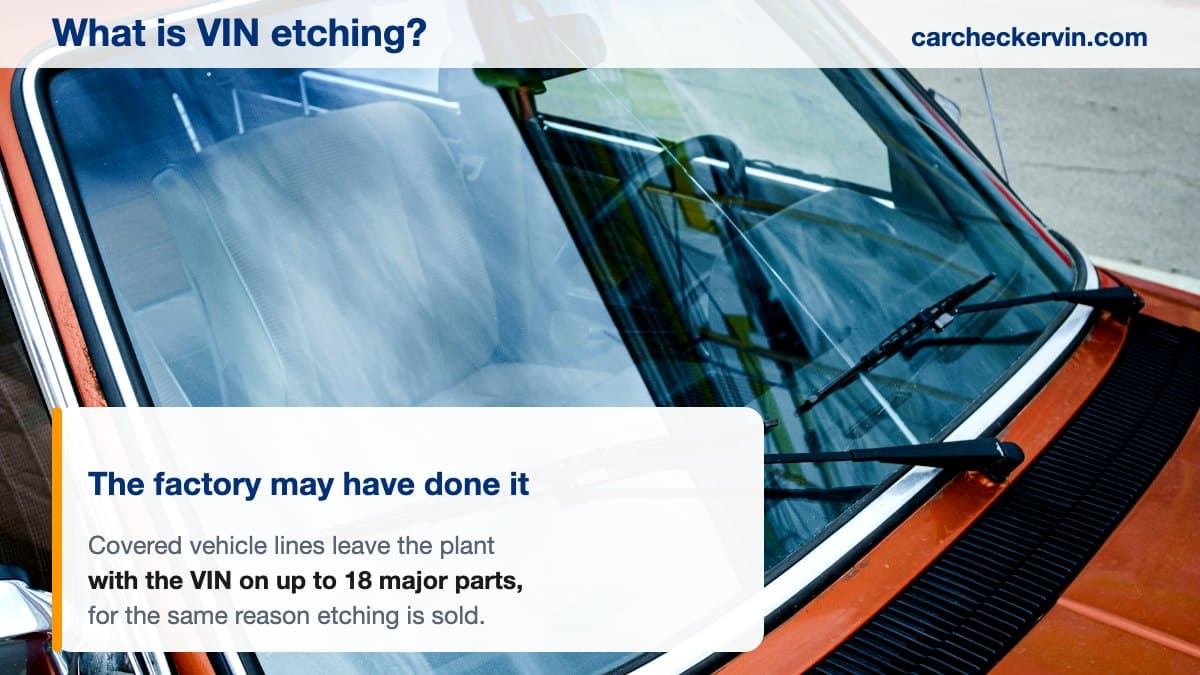 What is VIN etching?

carcheckervin.com

The factory may have done it

Covered vehicle lines leave the plant with the VIN on up to 18 major parts, for the same reason etching is sold.